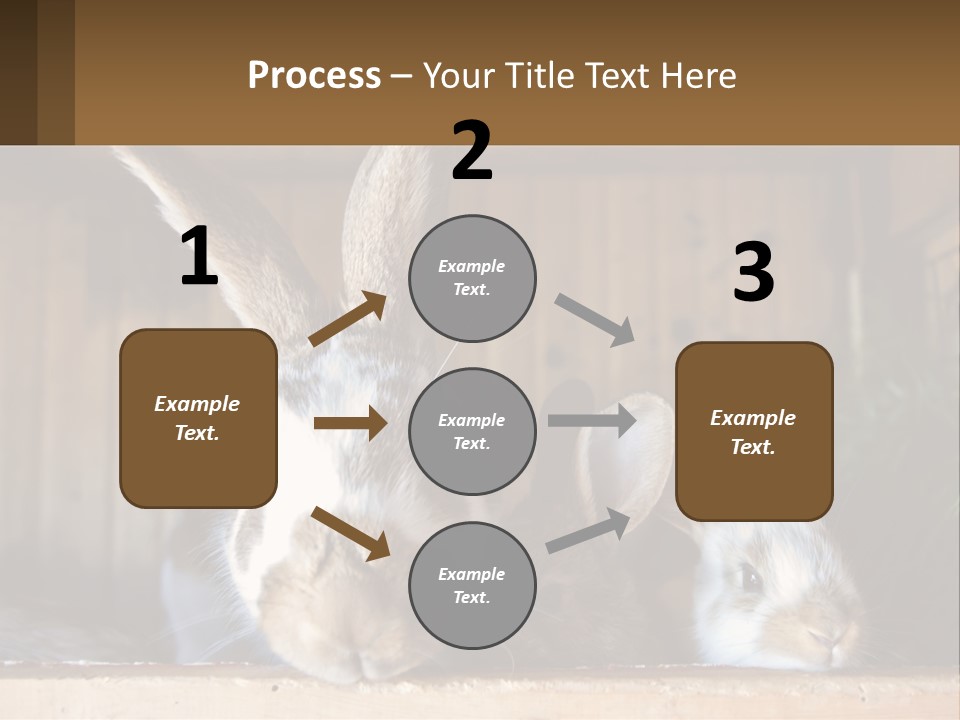 Process – Your Title Text Here

1

Example Text.

2

Example Text.

Example Text.

Example Text.

3

Example Text.